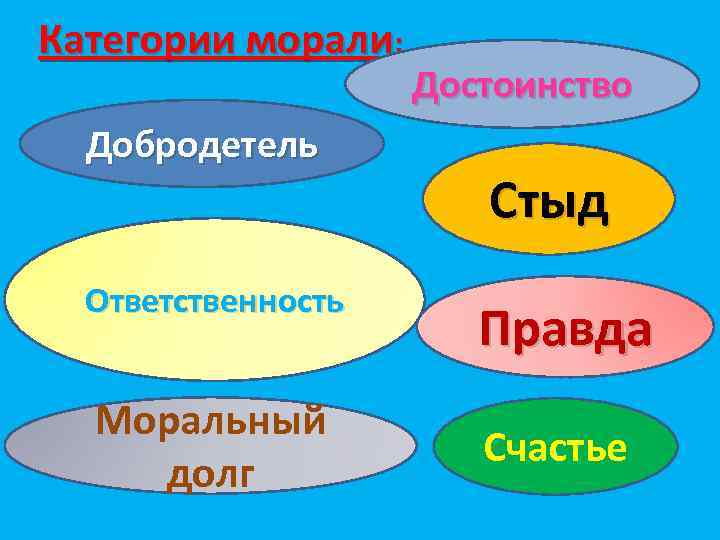 Категории морали:

Достоинство

Добродетель

Стыд

Ответственность

Правда

Моральный долг

Счастье